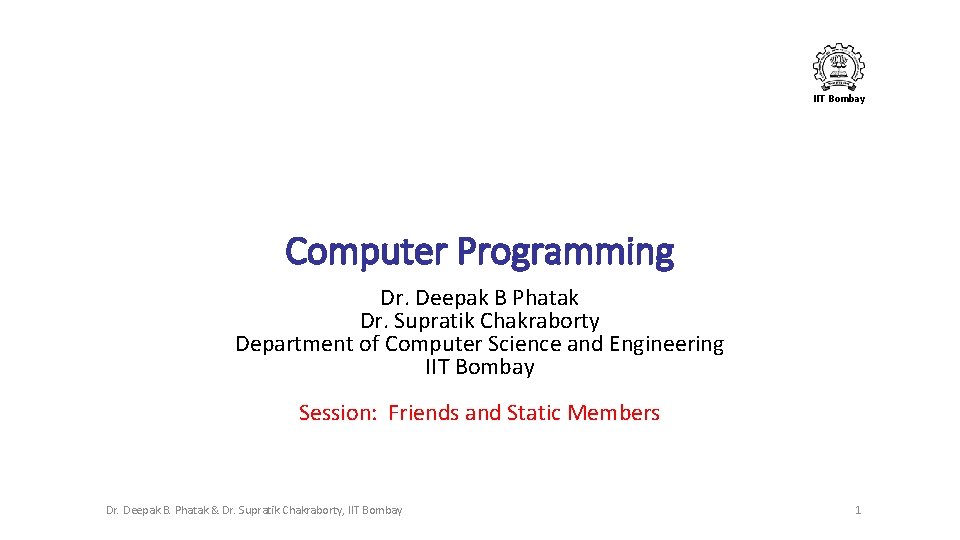 IIT Bombay

Computer Programming

Dr. Deepak B Phatak
Dr. Supratik Chakraborty
Department of Computer Science and Engineering
IIT Bombay

Session: Friends and Static Members

Dr. Deepak B. Phatak & Dr. Supratik Chakraborty, IIT Bombay

1